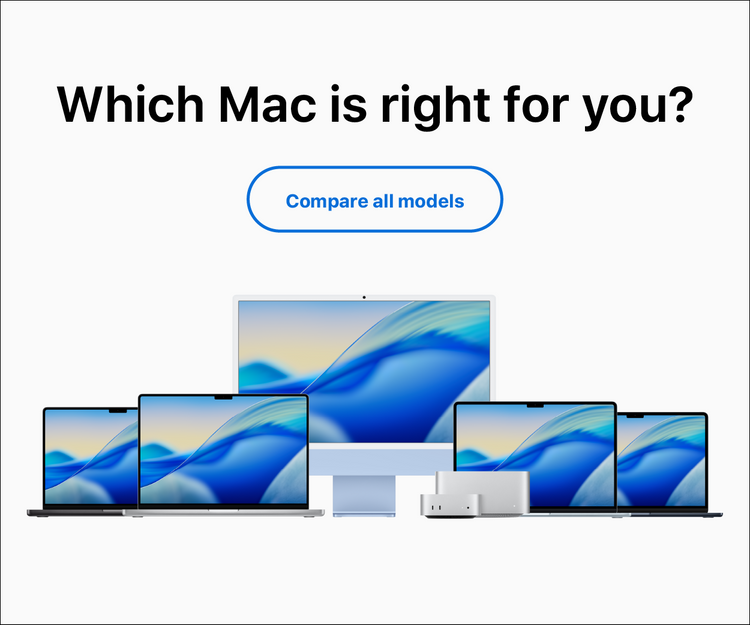 Which Mac is right for you?

Compare all models